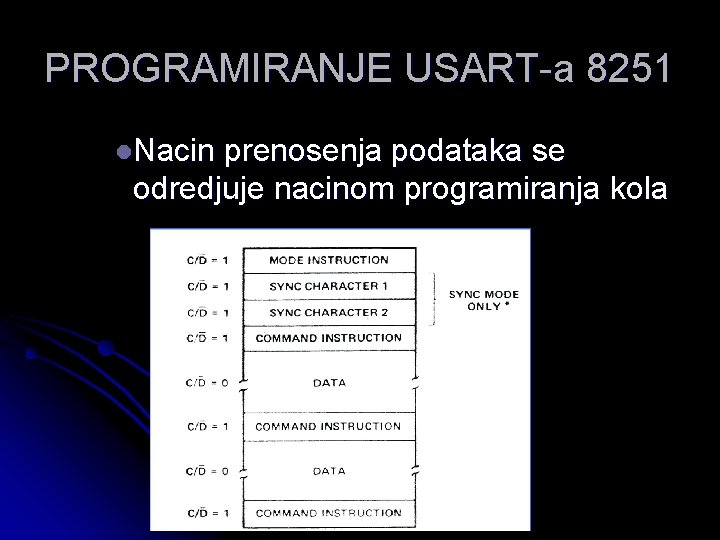 PROGRAMIRANJE USART-a 8251

Nacin prenosenja podataka se odredjuje nacinom programiranja kola

$C/\overline{D} = 1$ MODE INSTRUCTION

$C/\overline{D} = 1$ SYNC CHARACTER 1

$C/\overline{D} = 1$ SYNC CHARACTER 2

SYNC MODE ONLY *

$C/\overline{D} = 1$ COMMAND INSTRUCTION

$C/\overline{D} = 0$ DATA

$C/\overline{D} = 1$ COMMAND INSTRUCTION

$C/\overline{D} = 0$ DATA

$C/\overline{D} = 1$ COMMAND INSTRUCTION